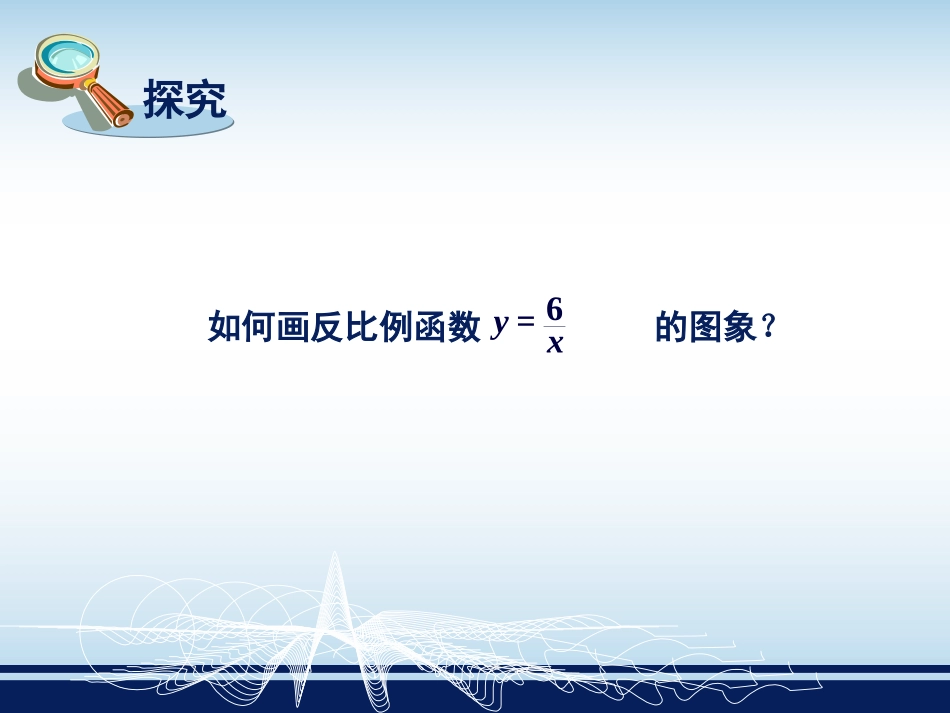 探究

如何画反比例函数 $y=\frac{6}{x}$ 的图象？